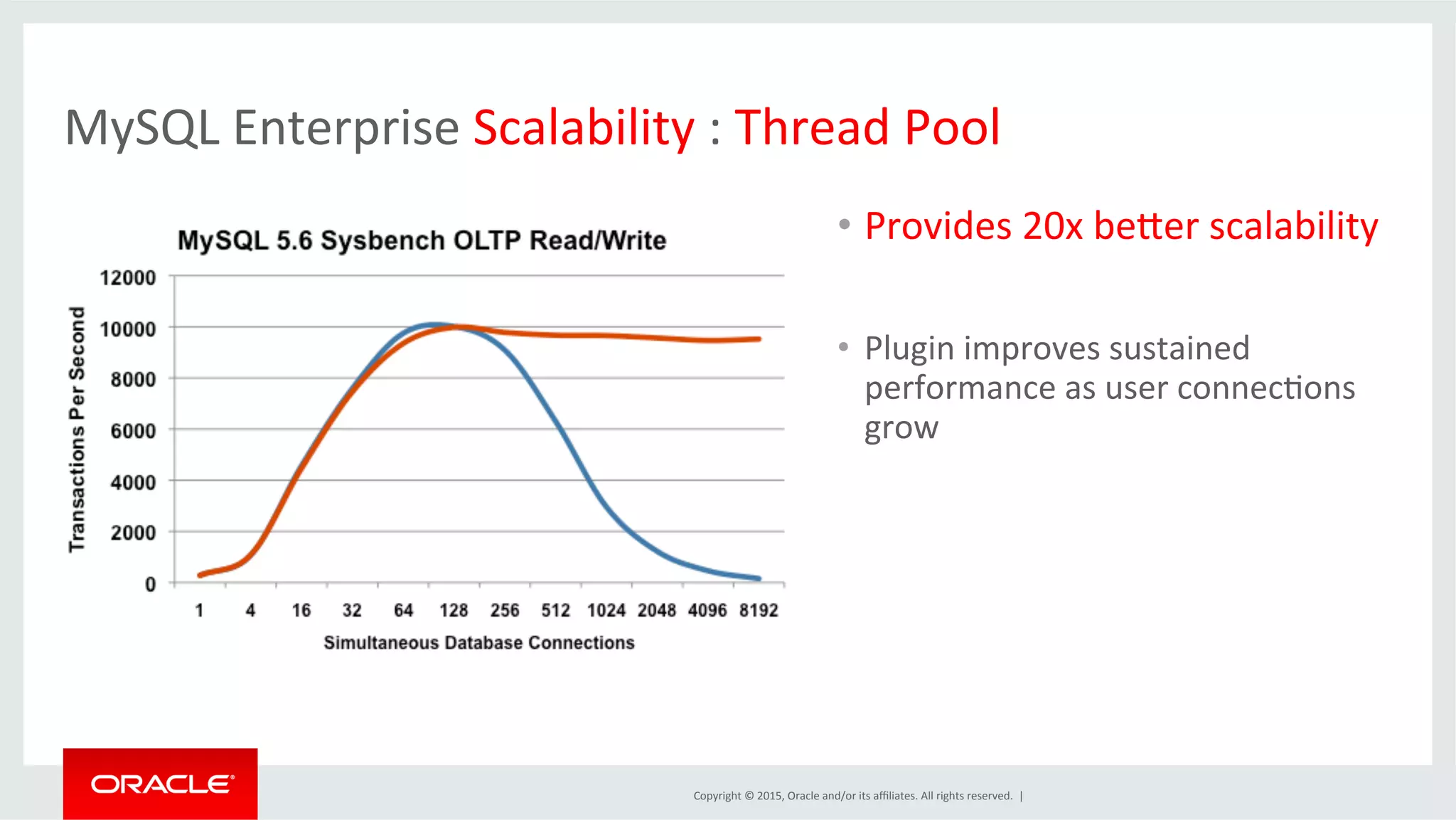 MySQL Enterprise Scalability : Thread Pool

MySQL 5.6 Sysbench OLTP Read/Write

Transactions Per Second

12000
10000
8000
6000
4000
2000
0

1 4 16 32 64 128 256 512 1024 2048 4096 8192

Simultaneous Database Connections

• Provides 20x better scalability

• Plugin improves sustained performance as user connections grow

ORACLE®

Copyright © 2015, Oracle and/or its affiliates. All rights reserved. |